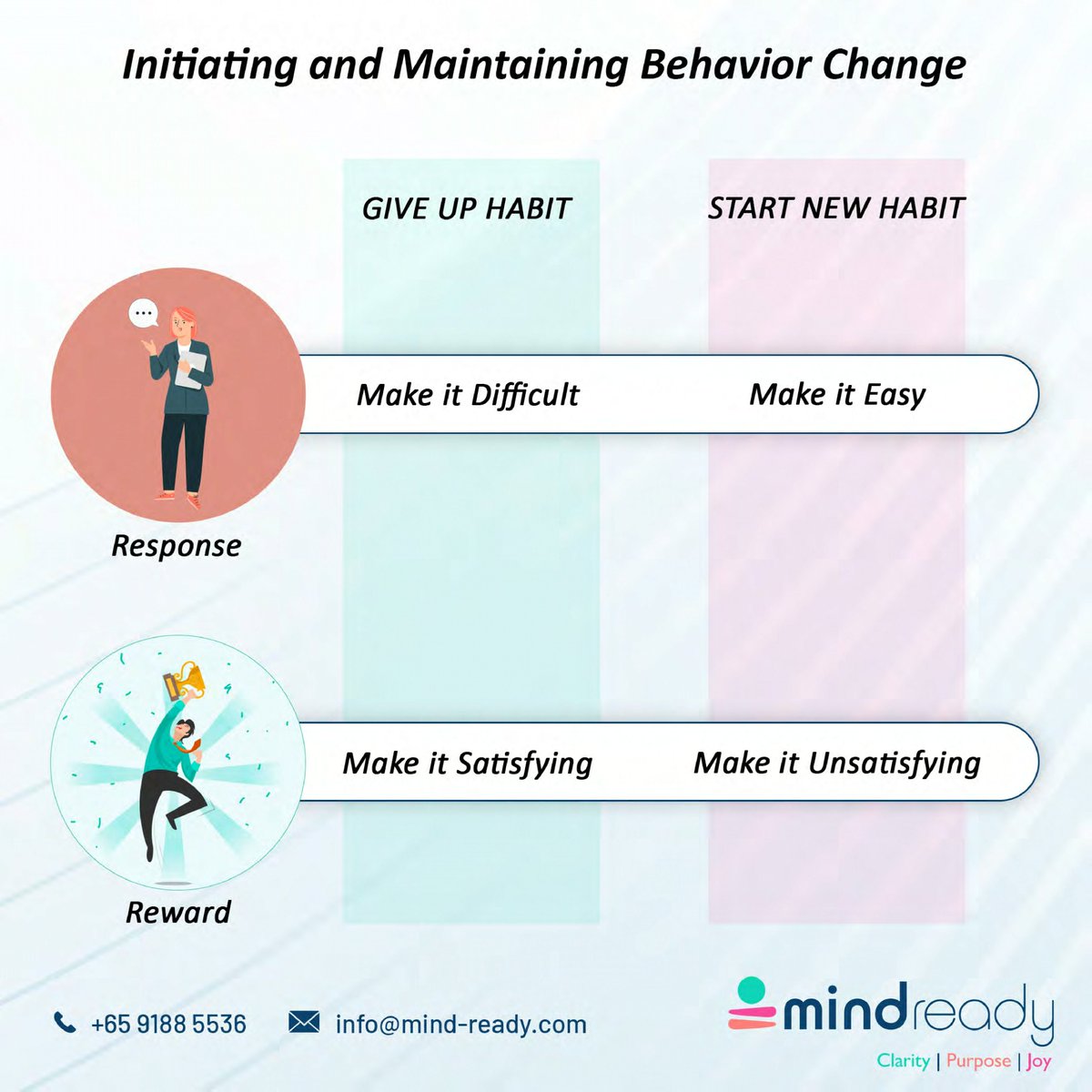 Initiating and Maintaining Behavior Change

| | GIVE UP HABIT | START NEW HABIT |
|---|---|---|
| Response | Make it Difficult | Make it Easy |
| Reward | Make it Satisfying | Make it Unsatisfying |

+65 9188 5536

info@mind-ready.com

mindready

Clarity | Purpose | Joy